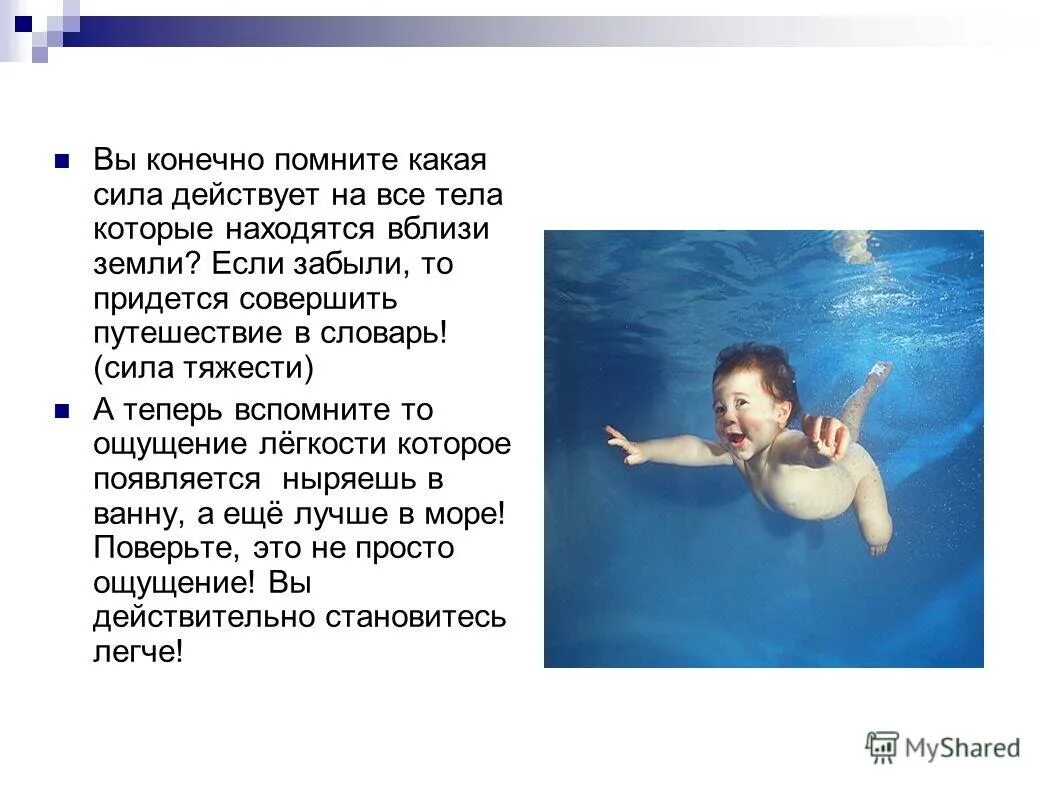 Вы конечно помните какая сила действует на все тела которые находятся вблизи земли? Если забыли, то придется совершить путешествие в словарь! (сила тяжести)

А теперь вспомните то ощущение лёгкости которое появляется ныряешь в ванну, а ещё лучше в море! Поверьте, это не просто ощущение! Вы действительно становитесь легче!

MyShared